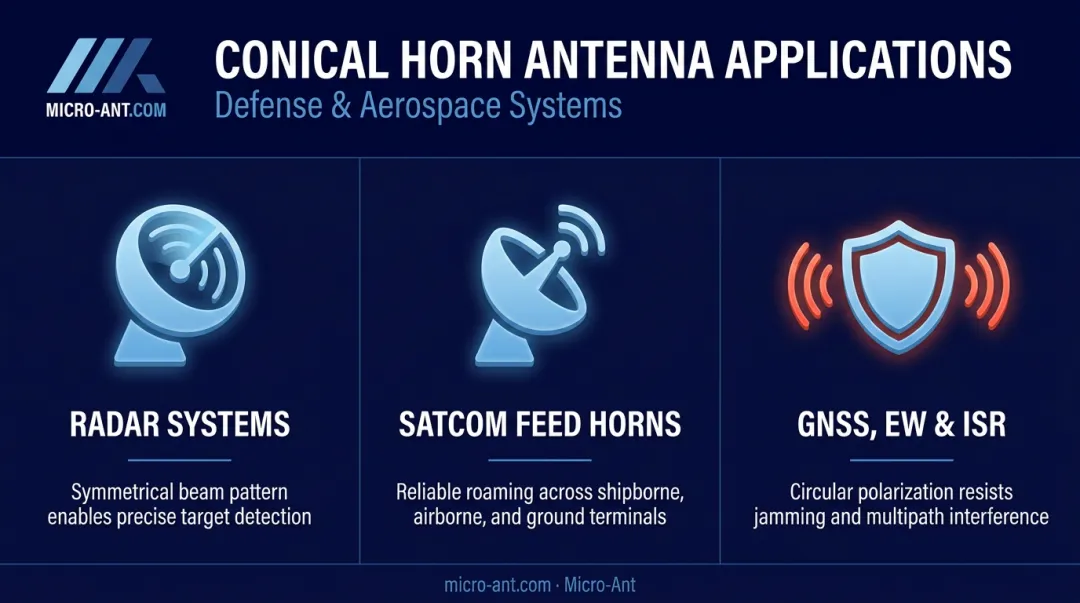 MICRO-ANT.COM

CONICAL HORN ANTENNA APPLICATIONS
Defense & Aerospace Systems

RADAR SYSTEMS

Symmetrical beam pattern enables precise target detection

SATCOM FEED HORNS

Reliable roaming across shipborne, airborne, and ground terminals

GNSS, EW & ISR

Circular polarization resists jamming and multipath interference

micro-ant.com · Micro-Ant